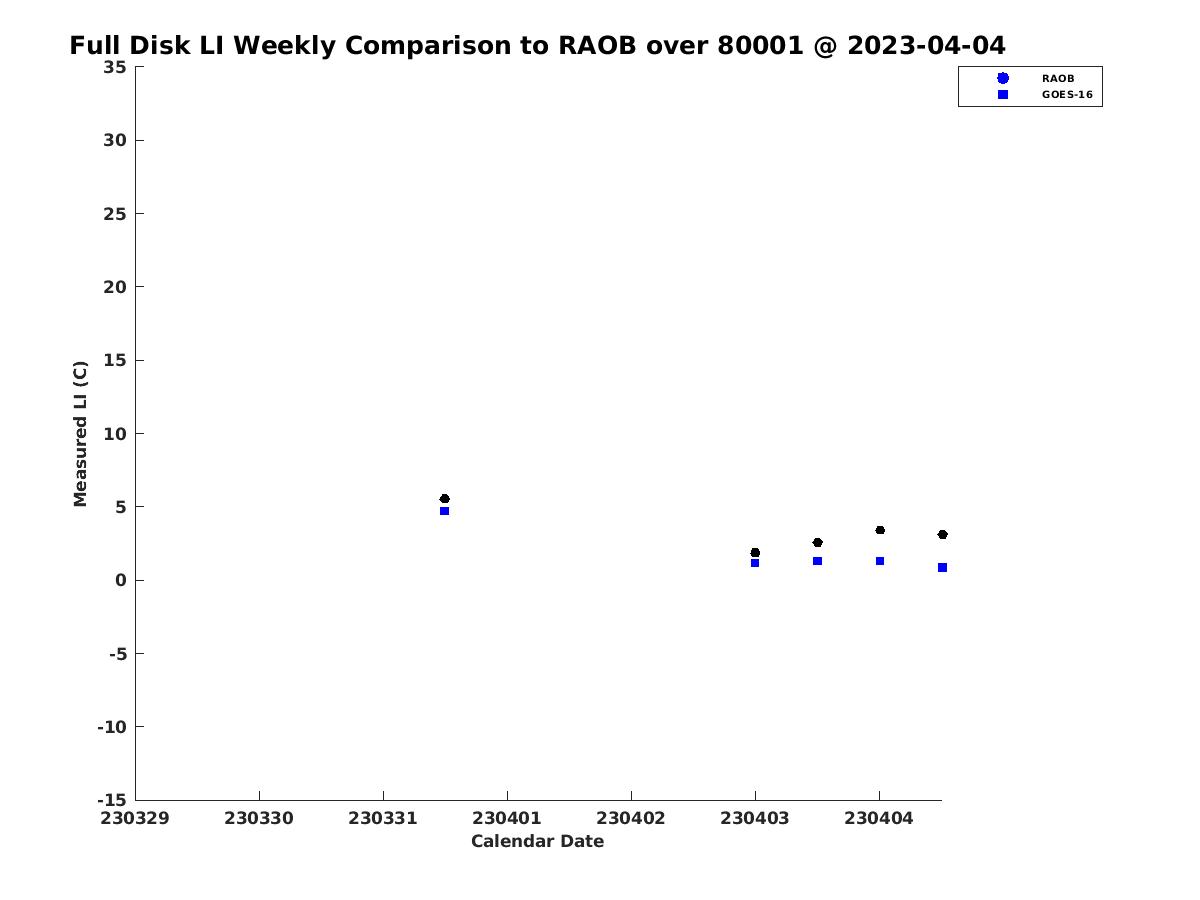 Full Disk LI Weekly Comparison to RAOB over 80001 @ 2023-04-04

RAOB
GOES-16

Measured LI (C)

35
30
25
20
15
10
5
0
-5
-10
-15

230329 230330 230331 230401 230402 230403 230404

Calendar Date